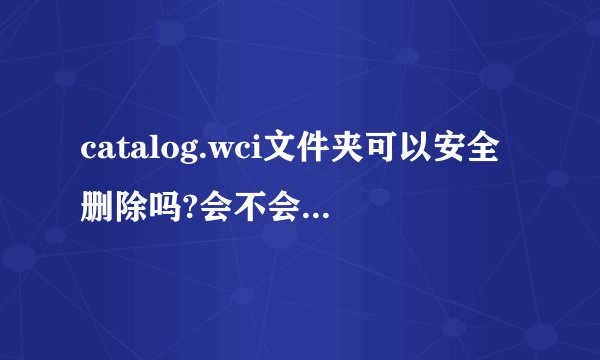 catalog.wci文件夹可以安全删除吗?会不会...